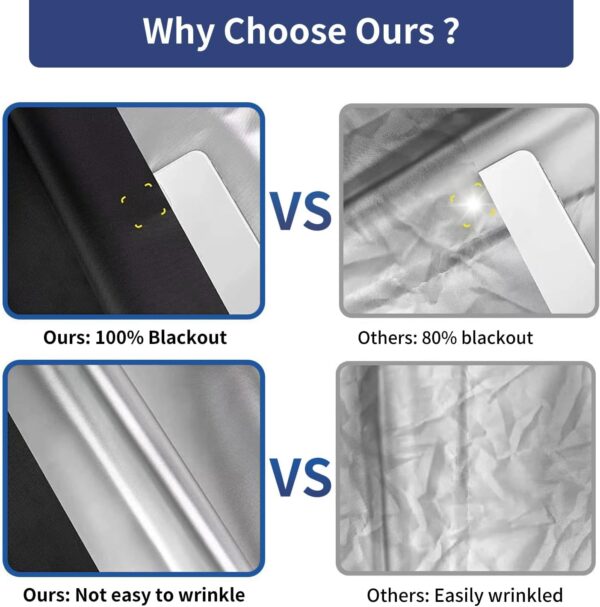 Why Choose Ours ?

VS

Ours: 100% Blackout

Others: 80% blackout

VS

Ours: Not easy to wrinkle

Others: Easily wrinkled